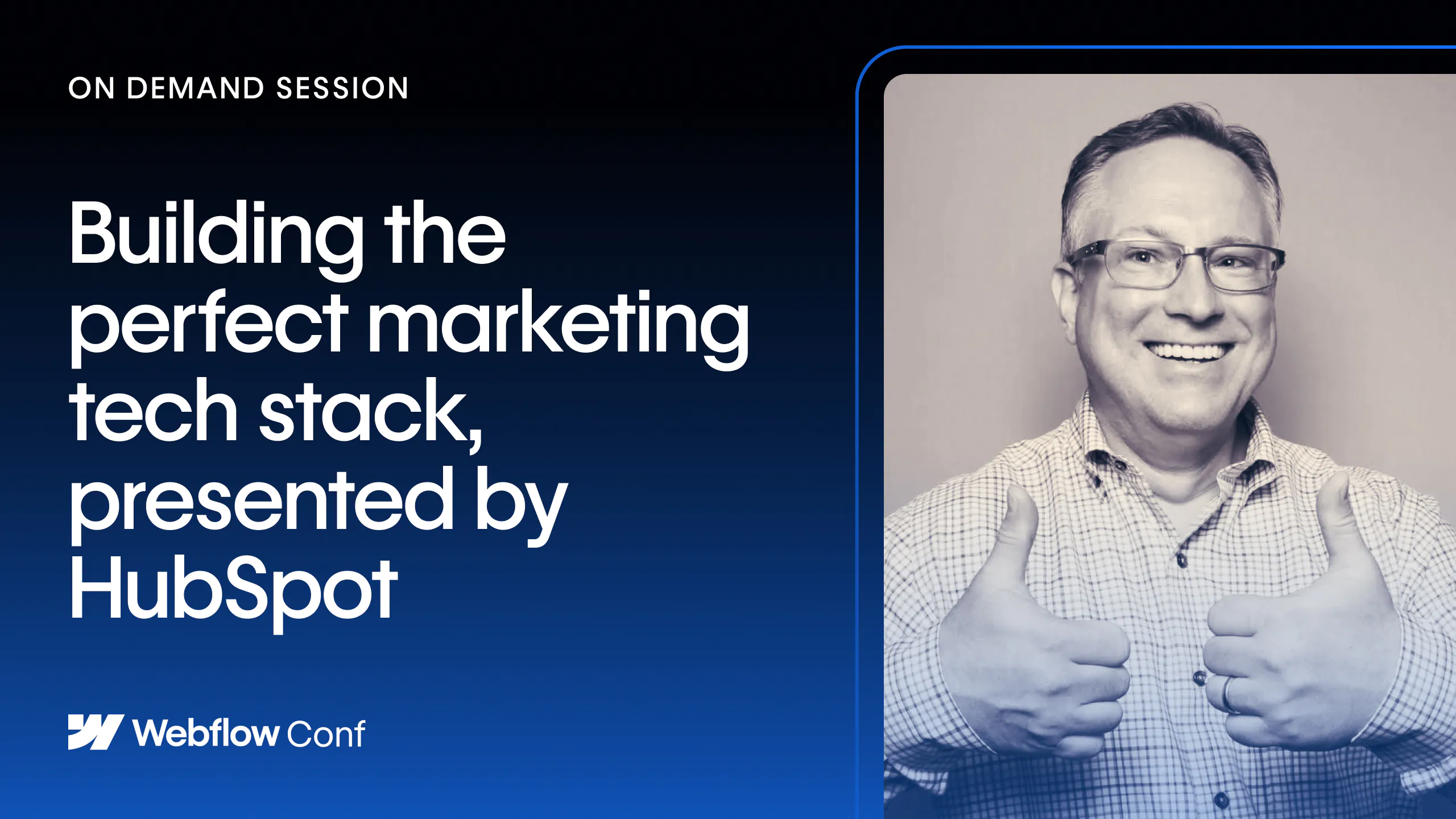 ON DEMAND SESSION

Building the perfect marketing tech stack, presented by HubSpot

Webflow Conf